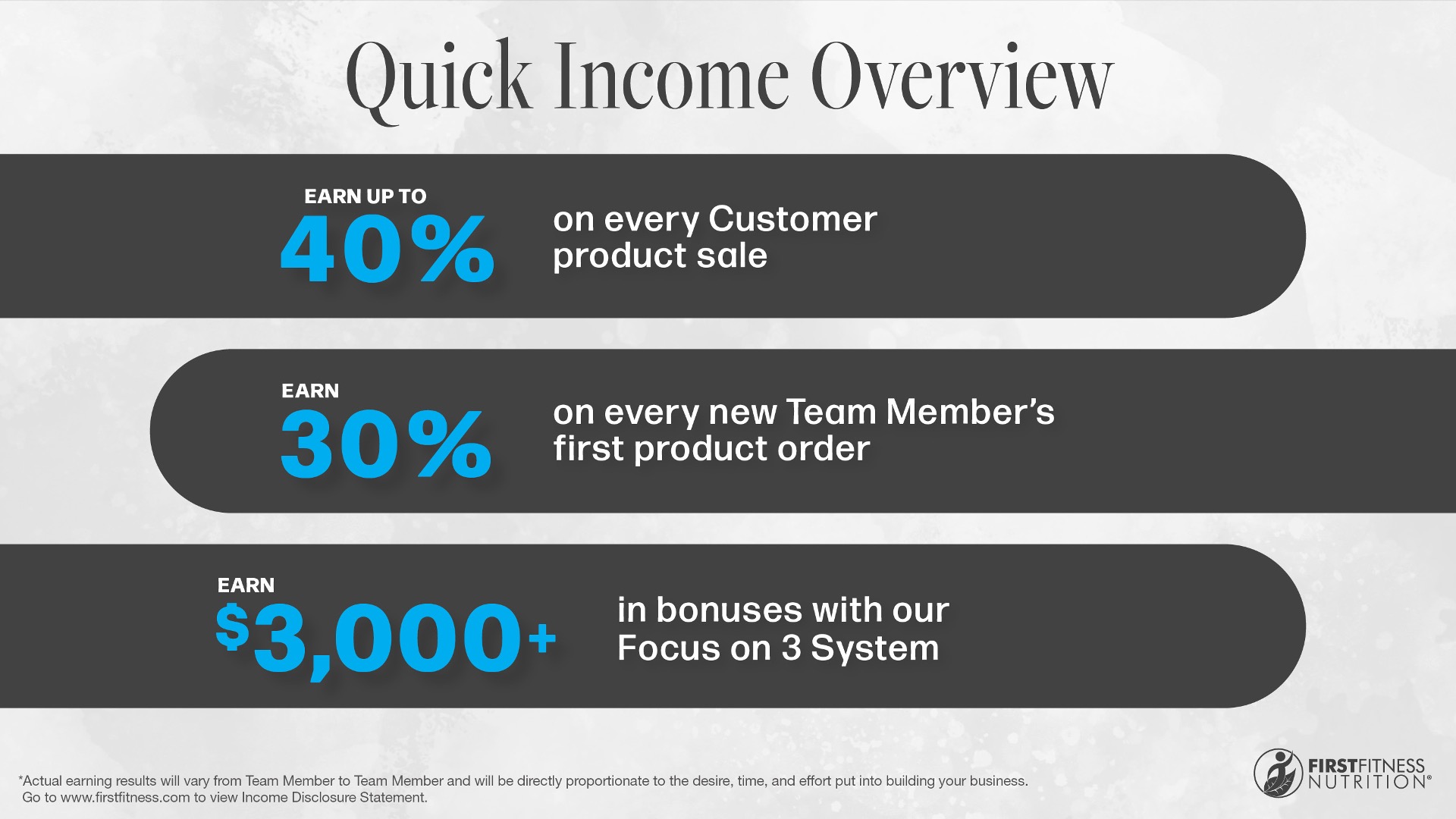 Quick Income Overview

EARN UP TO
40%
on every Customer product sale

EARN
30%
on every new Team Member's first product order

EARN
$3,000+
in bonuses with our Focus on 3 System

*Actual earning results will vary from Team Member to Team Member and will be directly proportionate to the desire, time, and effort put into building your business. Go to www.firstfitness.com to view Income Disclosure Statement.

FIRSTFITNESS NUTRITION®